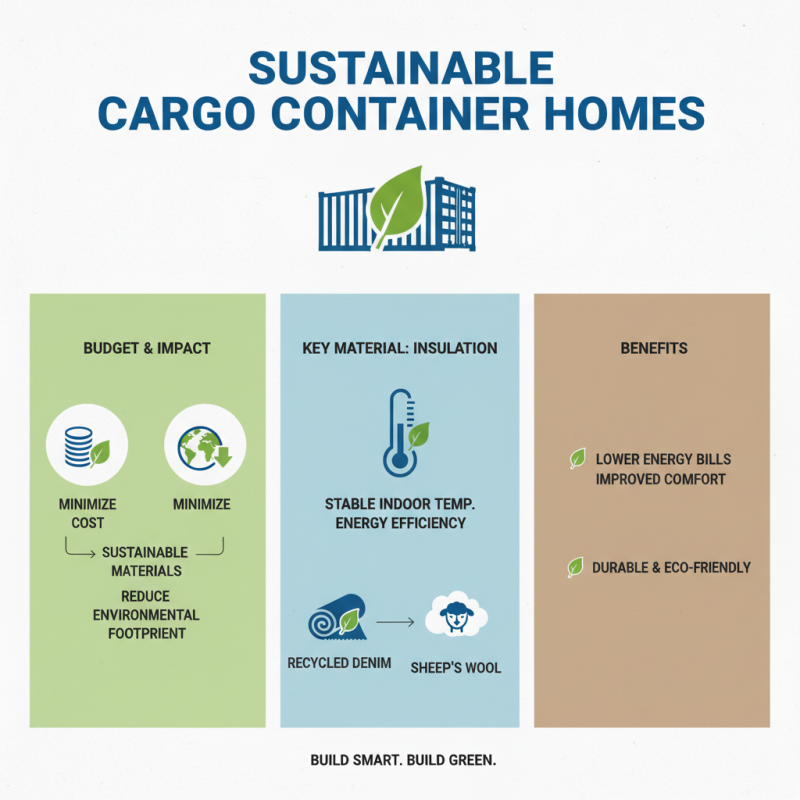 SUSTAINABLE CARGO CONTAINER HOMES

BUDGET & IMPACT

MINIMIZE COST

MINIMIZE

SUSTAINABLE MATERIALS

REDUCE ENVIRONMENTAL FOOTPRIENT

KEY MATERIAL: INSULATION

STABLE INDOOR TEMP. ENERGY EFFICIENCY

RECYCLED DENIM

SHEEP'S WOOL

BENEFITS

LOWER ENERGY BILLS IMPROVED COMFORT

DURABLE & ECO-FRIENDLY

BUILD SMART. BUILD GREEN.